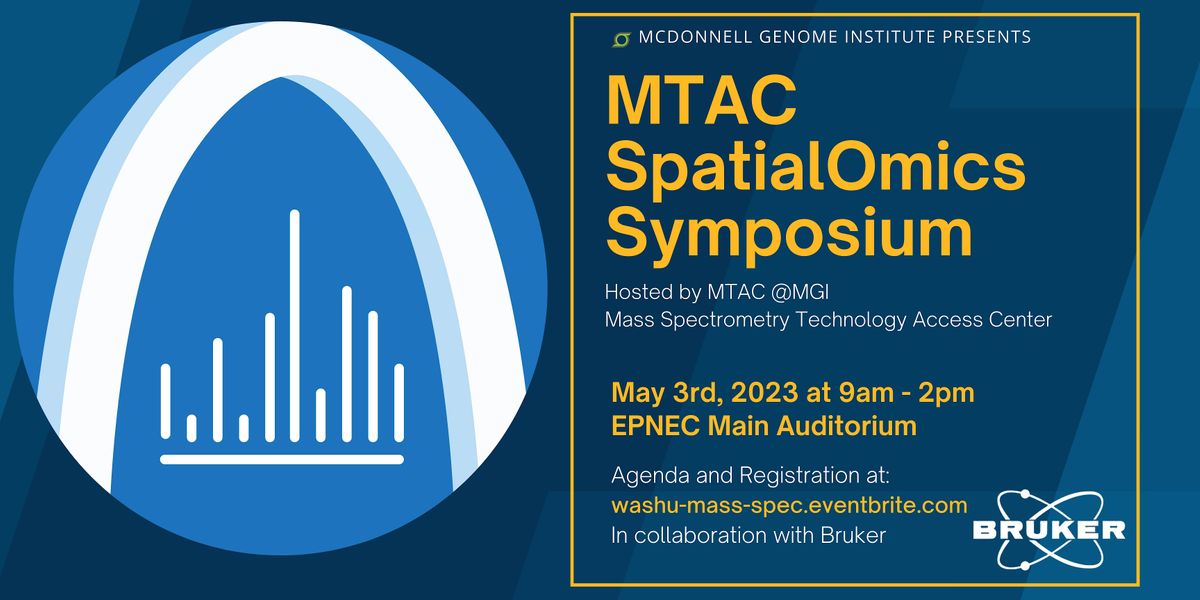 MCDONNELL GENOME INSTITUTE PRESENTS

MTAC SpatialOmics Symposium

Hosted by MTAC @MGI
Mass Spectrometry Technology Access Center

May 3rd, 2023 at 9am - 2pm
EPNEC Main Auditorium

Agenda and Registration at:
washu-mass-spec.eventbrite.com
In collaboration with Bruker

BRUKER